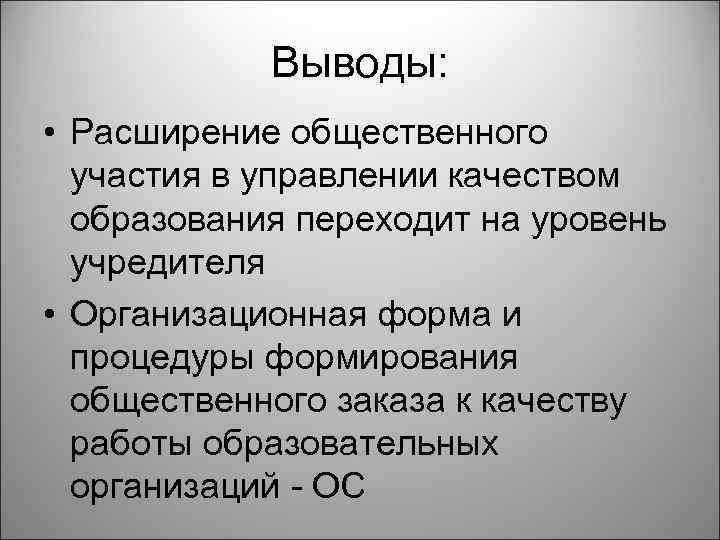 Выводы:

• Расширение общественного участия в управлении качеством образования переходит на уровень учредителя

• Организационная форма и процедуры формирования общественного заказа к качеству работы образовательных организаций - ОС